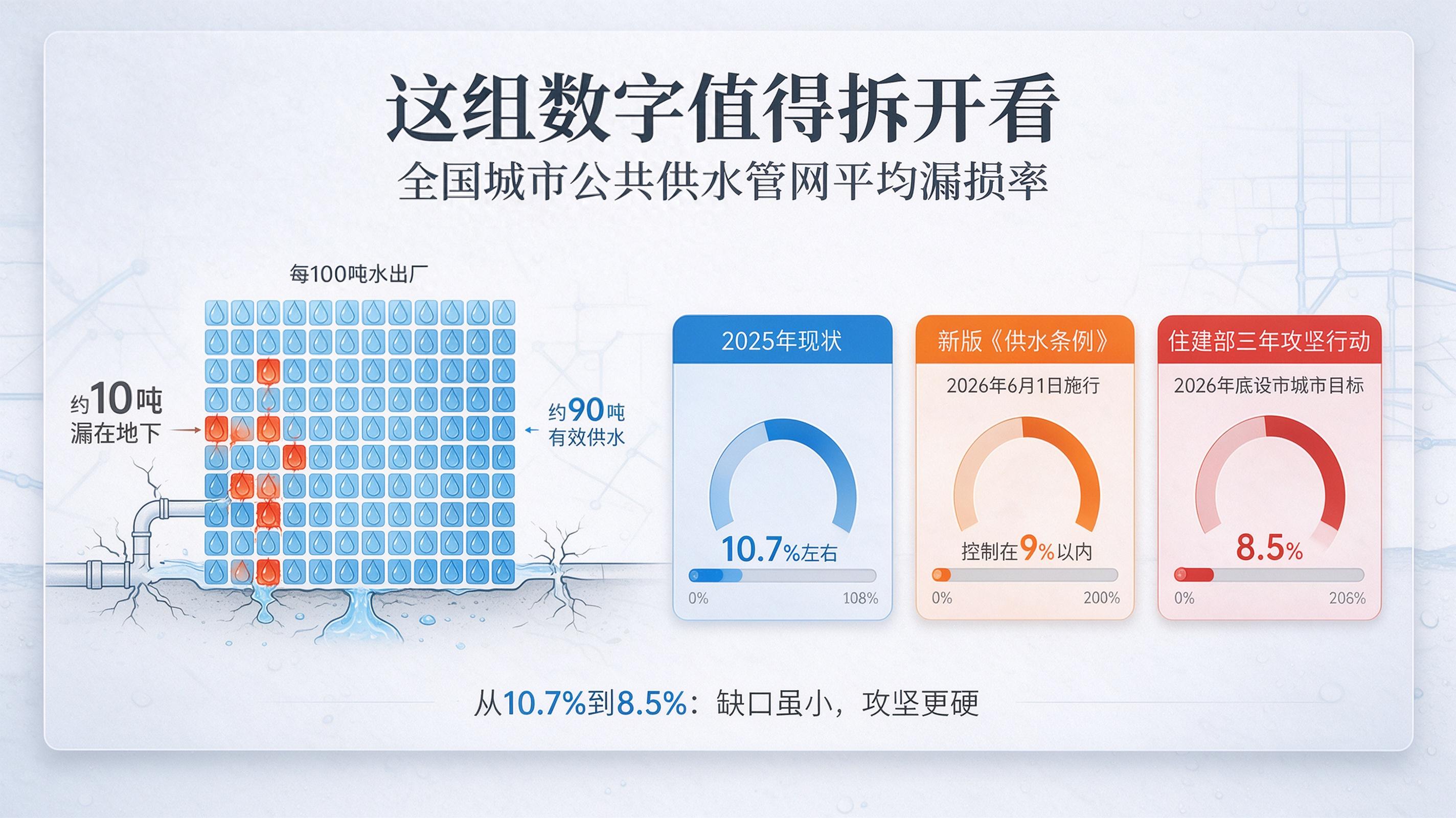 这组数字值得拆开看
全国城市公共供水管网平均漏损率

每100吨水出厂

约10吨
漏在地下

约90吨
有效供水

2025年现状

10.7%左右

0% 108%

新版《供水条例》
2026年6月1日施行

控制在9%以内

0% 200%

住建部三年攻坚行动
2026年底设市城市目标

8.5%

0% 206%

从10.7%到8.5%：缺口虽小，攻坚更硬